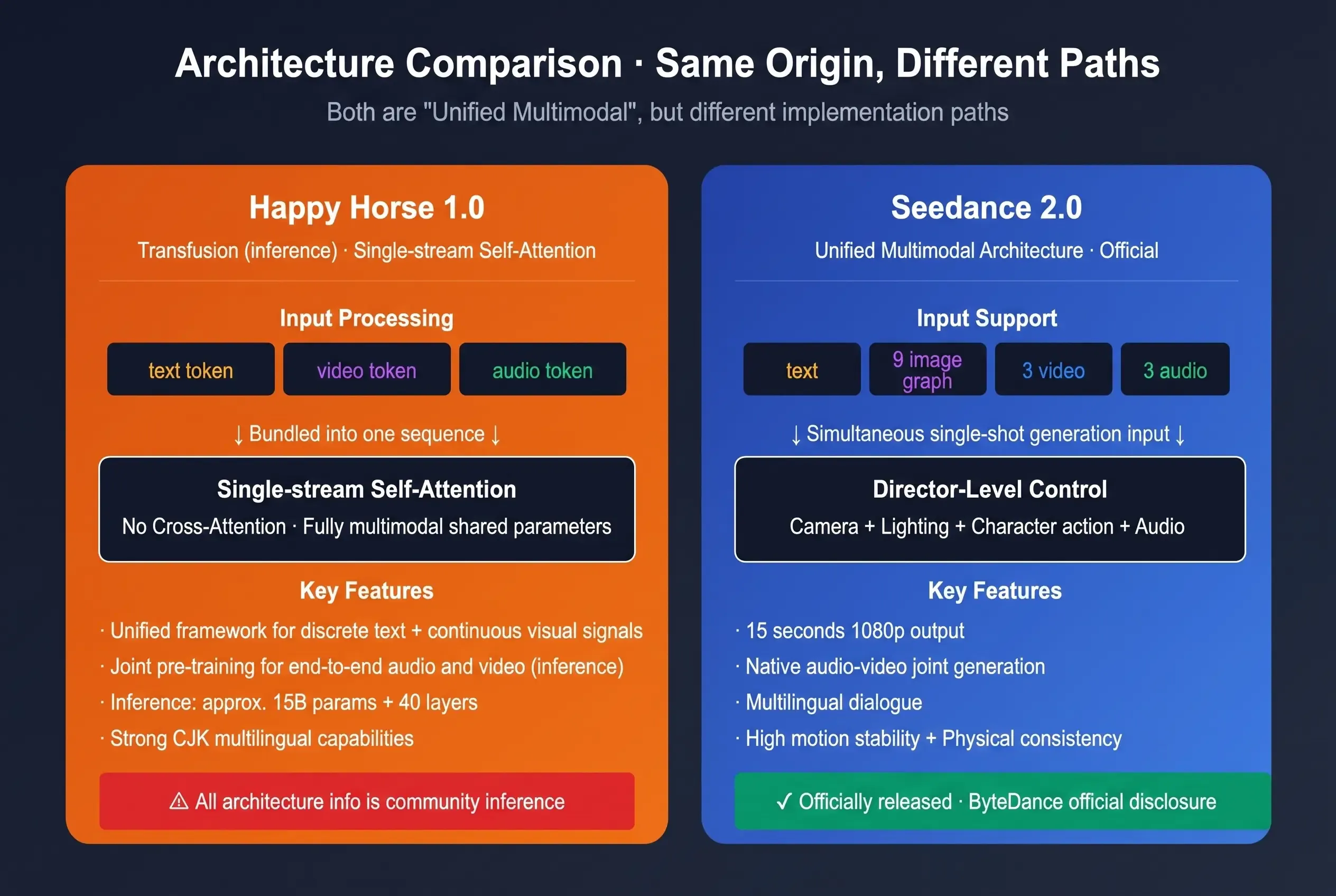 Architecture Comparison · Same Origin, Different Paths

Both are "Unified Multimodal", but different implementation paths

Happy Horse 1.0

Transfusion (inference) · Single-stream Self-Attention

Input Processing

text token

video token

audio token

↓ Bundled into one sequence ↓

Single-stream Self-Attention

No Cross-Attention · Fully multimodal shared parameters

Key Features

· Unified framework for discrete text + continuous visual signals

· Joint pre-training for end-to-end audio and video (inference)

· Inference: approx. 15B params + 40 layers

· Strong CJK multilingual capabilities

⚠ All architecture info is community inference

Seedance 2.0

Unified Multimodal Architecture · Official

Input Support

text

9 image graph

3 video

3 audio

↓ Simultaneous single-shot generation input ↓

Director-Level Control

Camera + Lighting + Character action + Audio

Key Features

· 15 seconds 1080p output

· Native audio-video joint generation

· Multilingual dialogue

· High motion stability + Physical consistency

✓ Officially released · ByteDance official disclosure